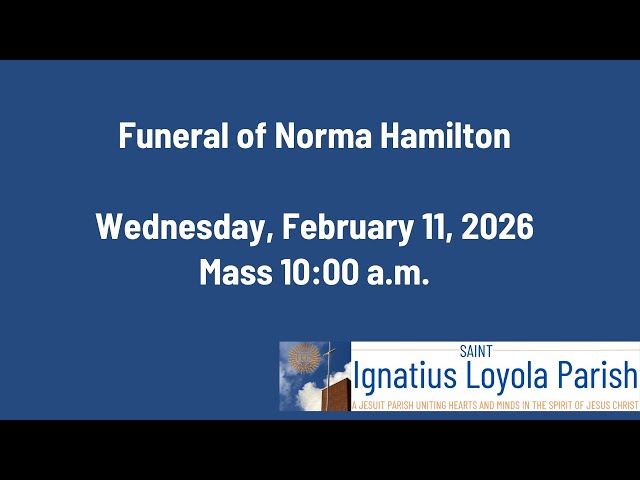 Funeral of Norma Hamilton

Wednesday, February 11, 2026
Mass 10:00 a.m.

SAINT
Ignatius Loyola Parish
A JESUIT PARISH UNITING HEARTS AND MINDS IN THE SPIRIT OF JESUS CHRIST